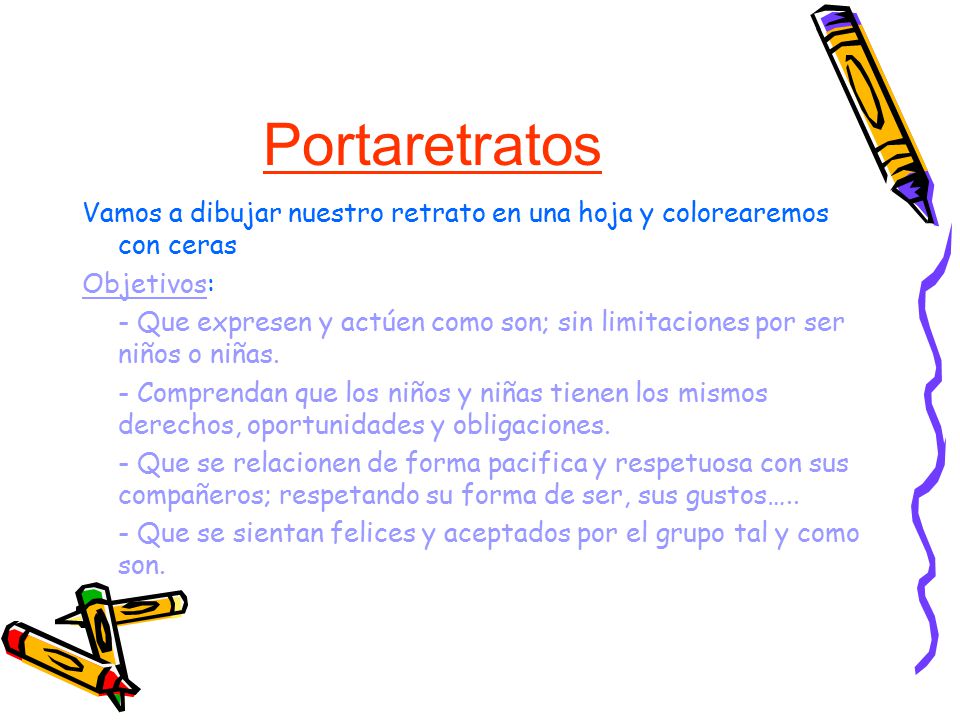 Portaretratos

Vamos a dibujar nuestro retrato en una hoja y colorearemos con ceras

Objetivos:

- Que expresen y actúen como son; sin limitaciones por ser niños o niñas.

- Comprendan que los niños y niñas tienen los mismos derechos, oportunidades y obligaciones.

- Que se relacionen de forma pacifica y respetuosa con sus compañeros; respetando su forma de ser, sus gustos…..

- Que se sientan felices y aceptados por el grupo tal y como son.